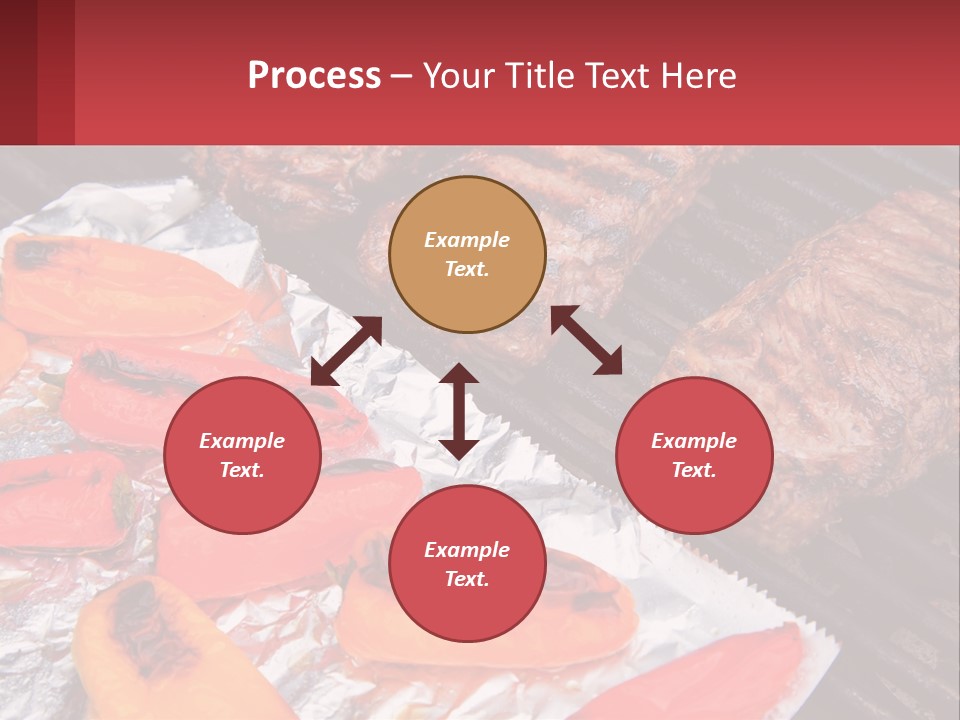 Process – Your Title Text Here

Example Text.

Example Text.

Example Text.

Example Text.